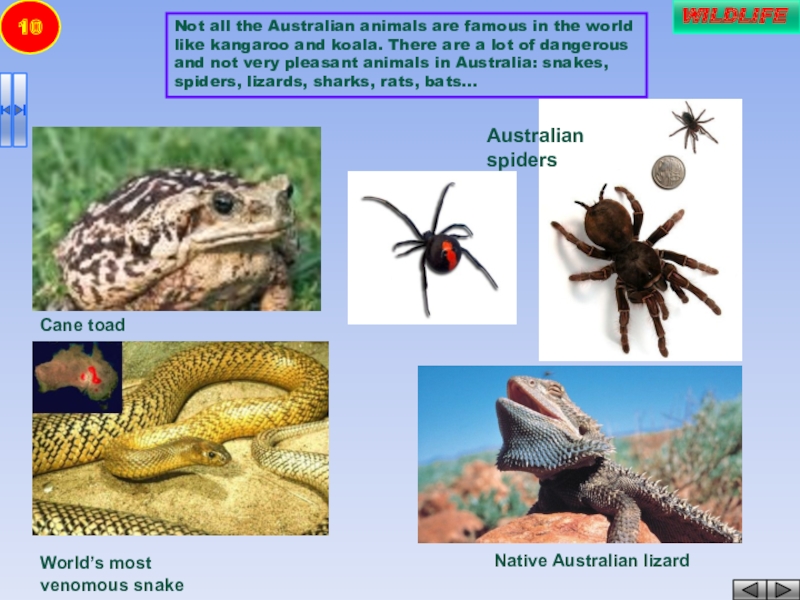 10

WILDLIFE

Not all the Australian animals are famous in the world like kangaroo and koala. There are a lot of dangerous and not very pleasant animals in Australia: snakes, spiders, lizards, sharks, rats, bats…

Australian spiders

Cane toad

World's most venomous snake

Native Australian lizard